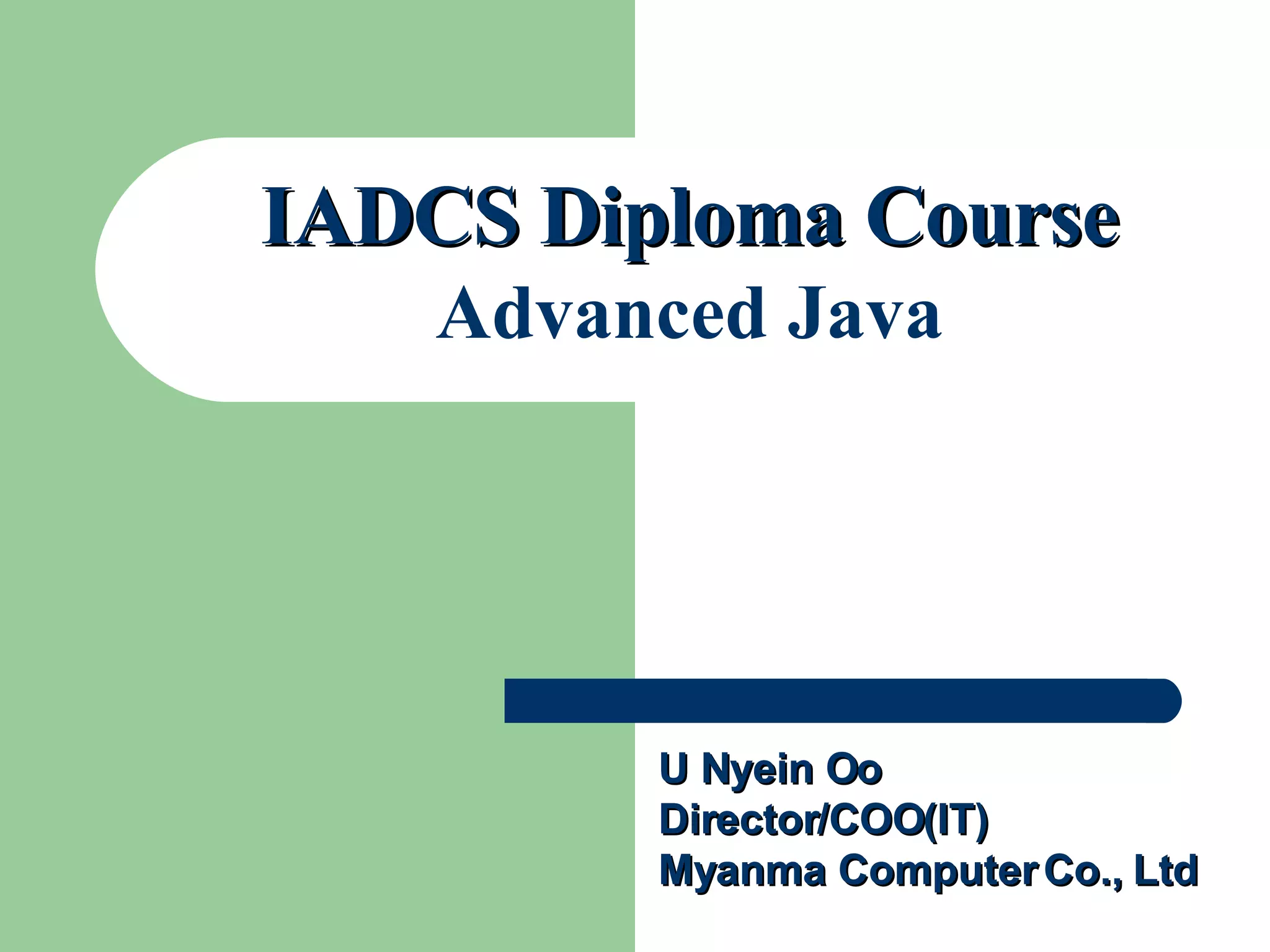 IADCS Diploma Course
Advanced Java

U Nyein Oo
Director/COO(IT)
Myanma Computer Co., Ltd